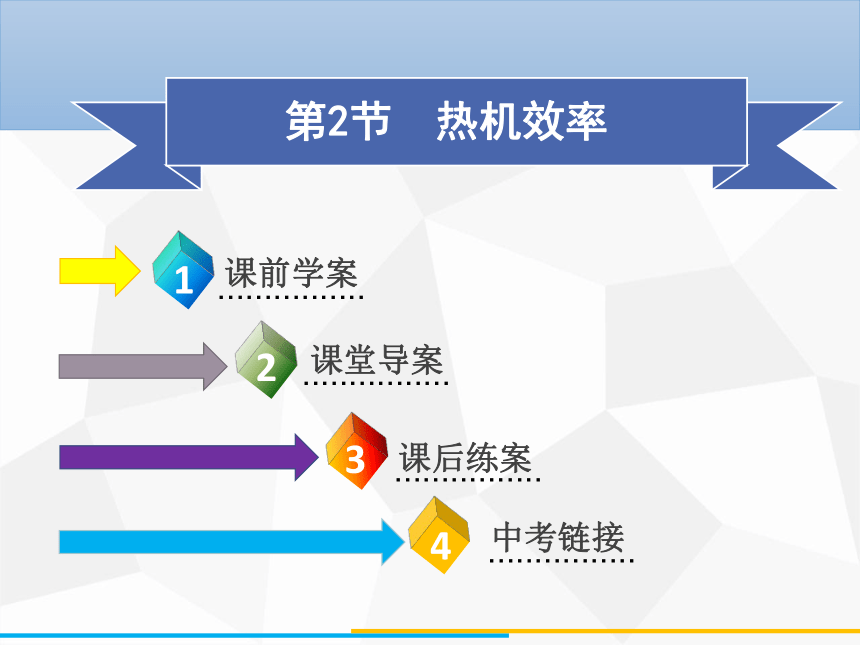 第2节　热机效率

1 课前学案

2 课堂导案

3 课后练案

4 中考链接